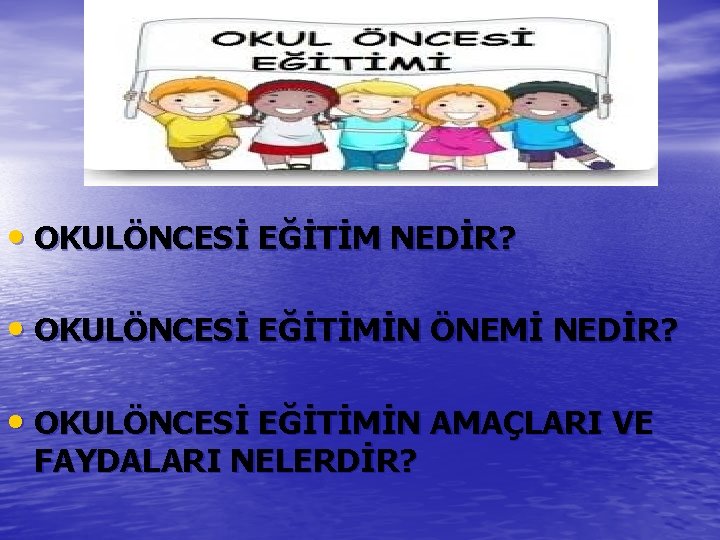 OKUL ÖNCESİ EĞİTİMİ

• OKULÖNCESİ EĞİTİM NEDİR?

• OKULÖNCESİ EĞİTİMİN ÖNEMİ NEDİR?

• OKULÖNCESİ EĞİTİMİN AMAÇLARI VE FAYDALARI NELERDİR?